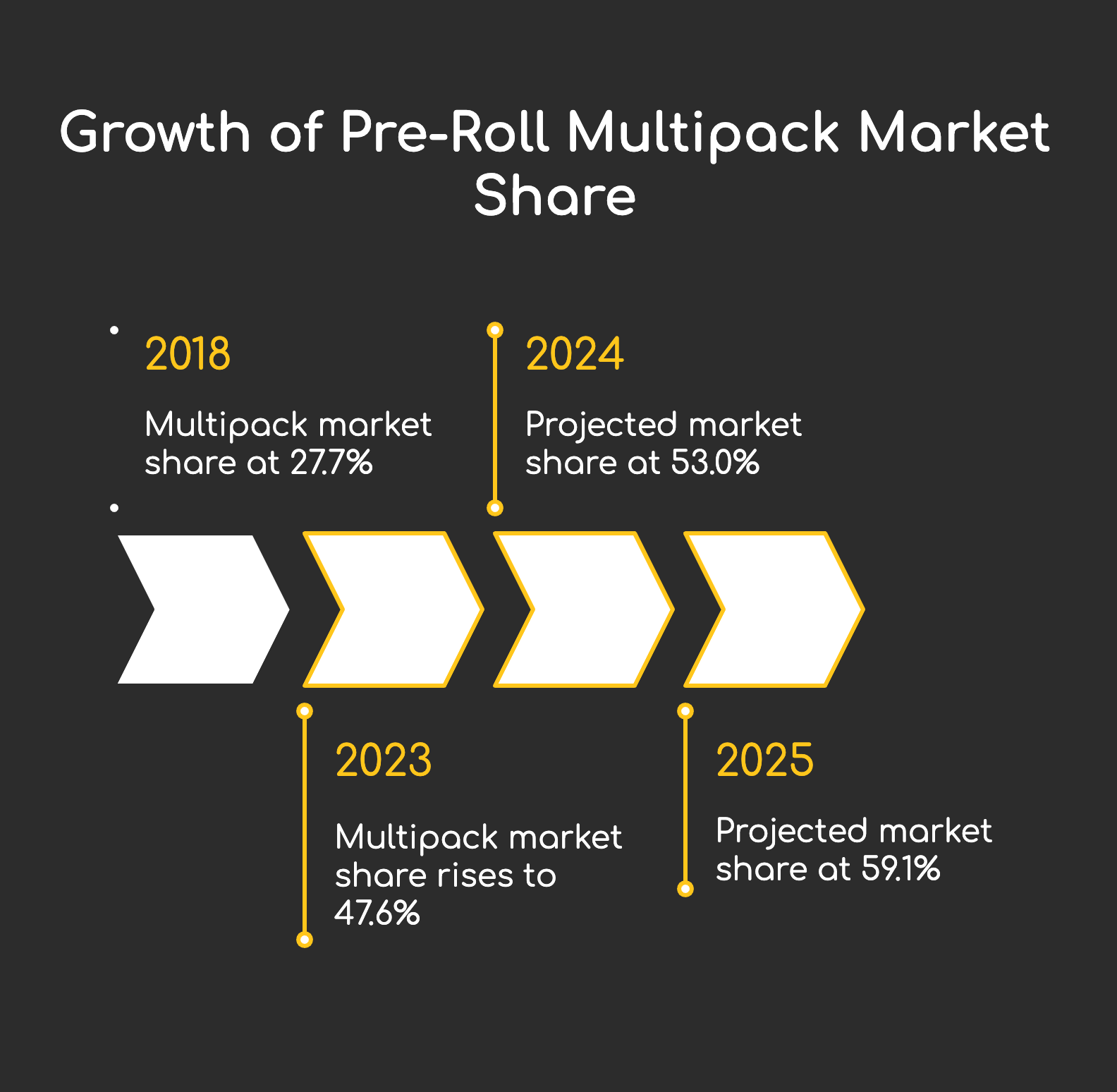 Growth of Pre-Roll Multipack Market Share

2018

Multipack market share at 27.7%

2024

Projected market share at 53.0%

2023

Multipack market share rises to 47.6%

2025

Projected market share at 59.1%